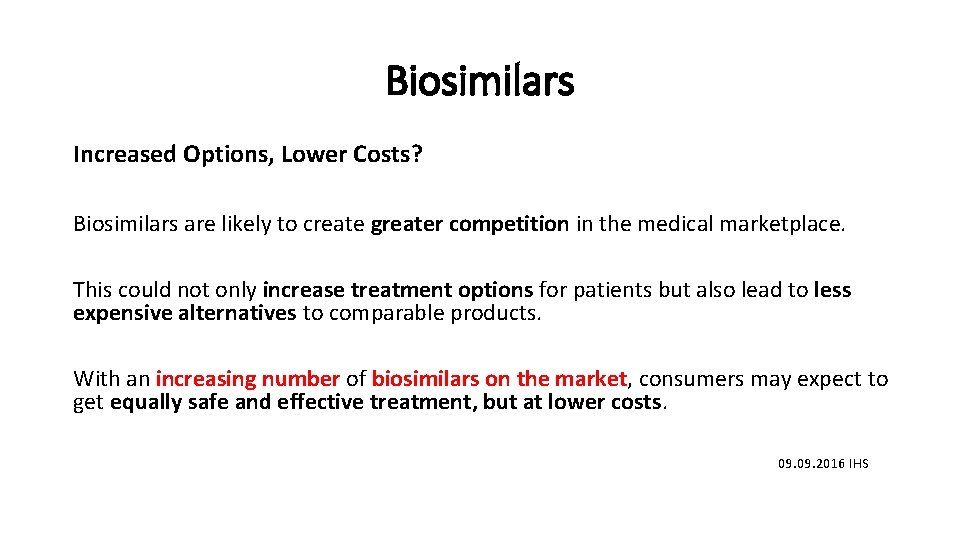 Biosimilars

Increased Options, Lower Costs?

Biosimilars are likely to create greater competition in the medical marketplace.

This could not only increase treatment options for patients but also lead to less expensive alternatives to comparable products.

With an increasing number of biosimilars on the market, consumers may expect to get equally safe and effective treatment, but at lower costs.

09.09.2016 IHS